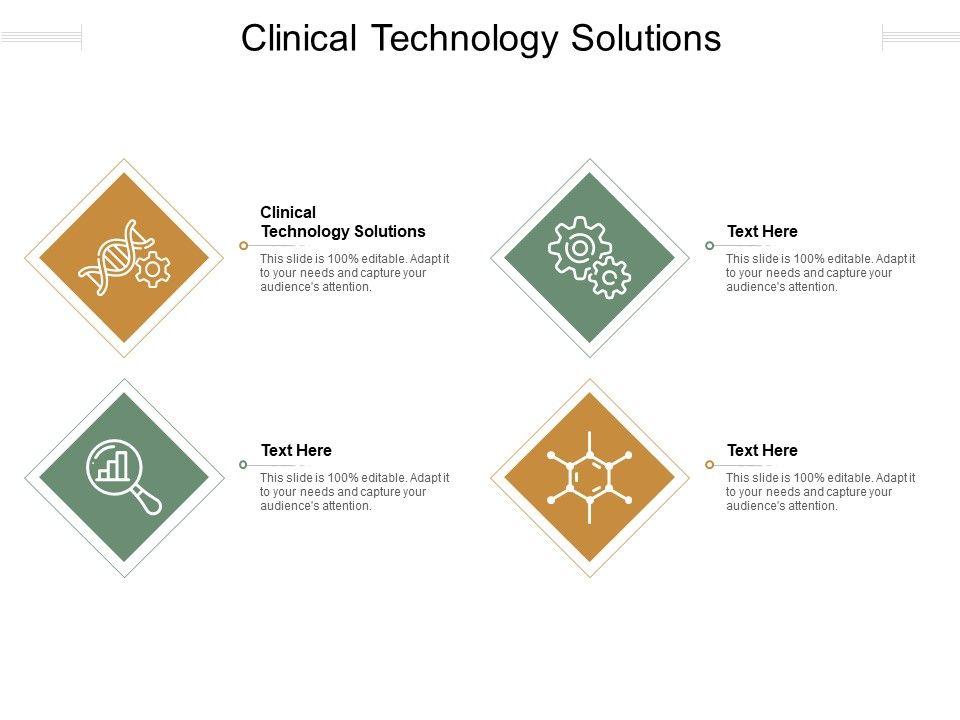 Clinical Technology Solutions

Clinical Technology Solutions

This slide is 100% editable. Adapt it to your needs and capture your audience's attention.

Text Here

This slide is 100% editable. Adapt it to your needs and capture your audience's attention.

Text Here

This slide is 100% editable. Adapt it to your needs and capture your audience's attention.

Text Here

This slide is 100% editable. Adapt it to your needs and capture your audience's attention.